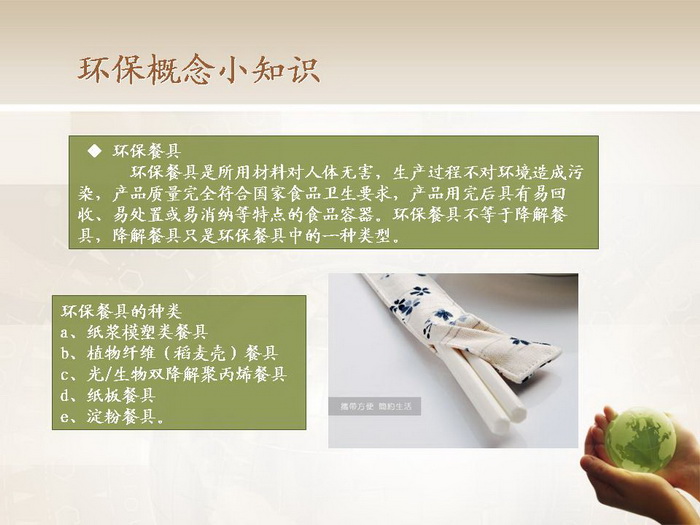 环保概念小知识

◆ 环保餐具

环保餐具是所用材料对人体无害，生产过程不对环境造成污染，产品质量完全符合国家食品卫生要求，产品用完后具有易回收、易处置或易消纳等特点的食品容器。环保餐具不等于降解餐具，降解餐具只是环保餐具中的一种类型。

环保餐具的种类
a、纸浆模塑类餐具
b、植物纤维（稻麦壳）餐具
c、光/生物双降解聚丙烯餐具
d、纸板餐具
e、淀粉餐具。

携带方便 简约生活